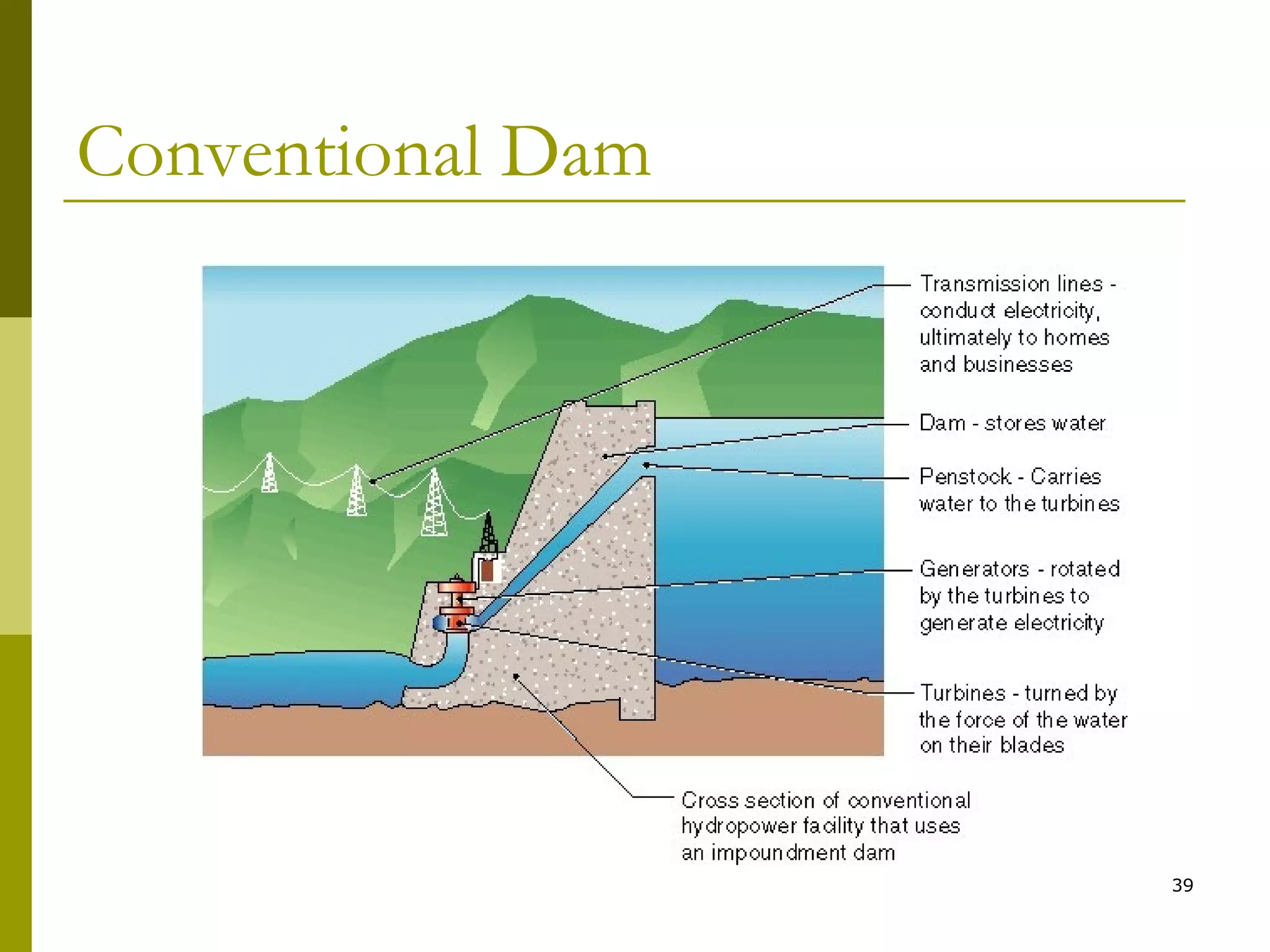 Conventional Dam

Transmission lines - conduct electricity, ultimately to homes and businesses

Dam - stores water

Penstock - Carries water to the turbines

Generators - rotated by the turbines to generate electricity

Turbines - turned by the force of the water on their blades

Cross section of conventional hydropower facility that uses an impoundment dam

39